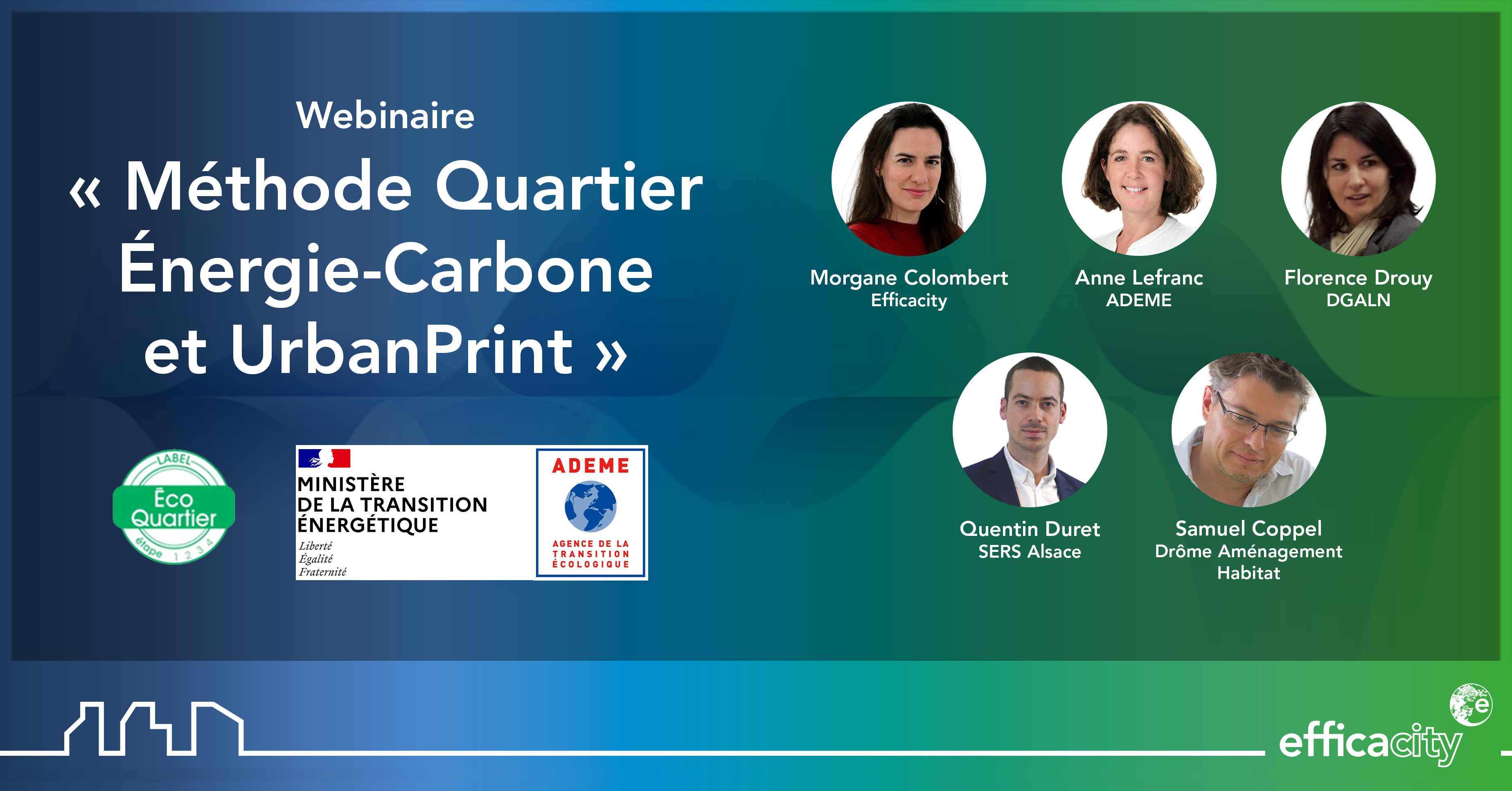 Webinaire

« Méthode Quartier Énergie-Carbone et UrbanPrint »

LABEL
Éco Quartier
étape 1 2 3 4

MINISTÈRE DE LA TRANSITION ÉNERGÉTIQUE
Liberté
Égalité
Fraternité

ADEME
AGENCE DE LA TRANSITION ÉCOLOGIQUE

Morgane Colombert
Efficacity

Anne Lefranc
ADEME

Florence Drouy
DGALN

Quentin Duret
SERS Alsace

Samuel Coppel
Drôme Aménagement Habitat

efficacity